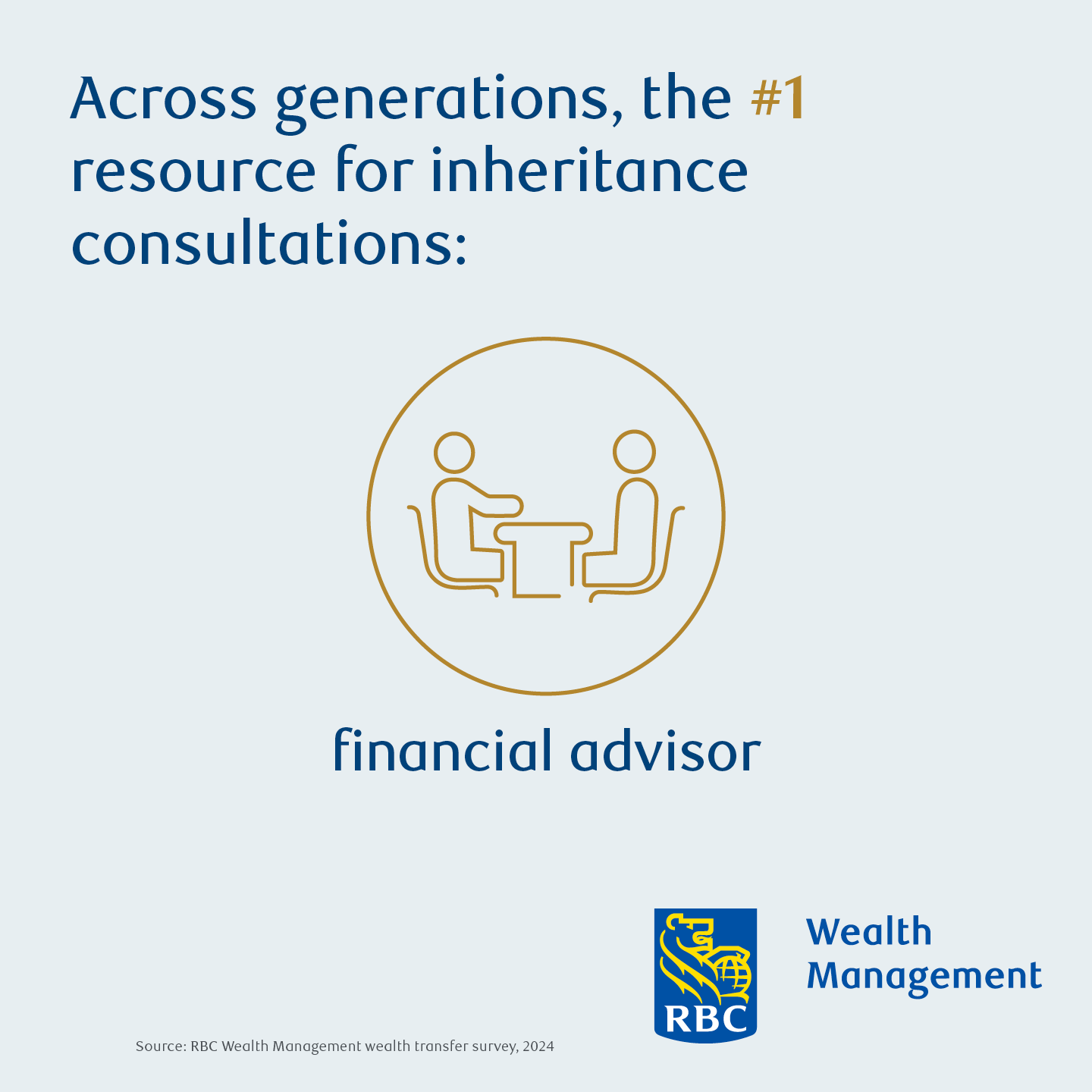 Across generations, the #1 resource for inheritance consultations:

financial advisor

RBC

Wealth Management

Source: RBC Wealth Management wealth transfer survey, 2024